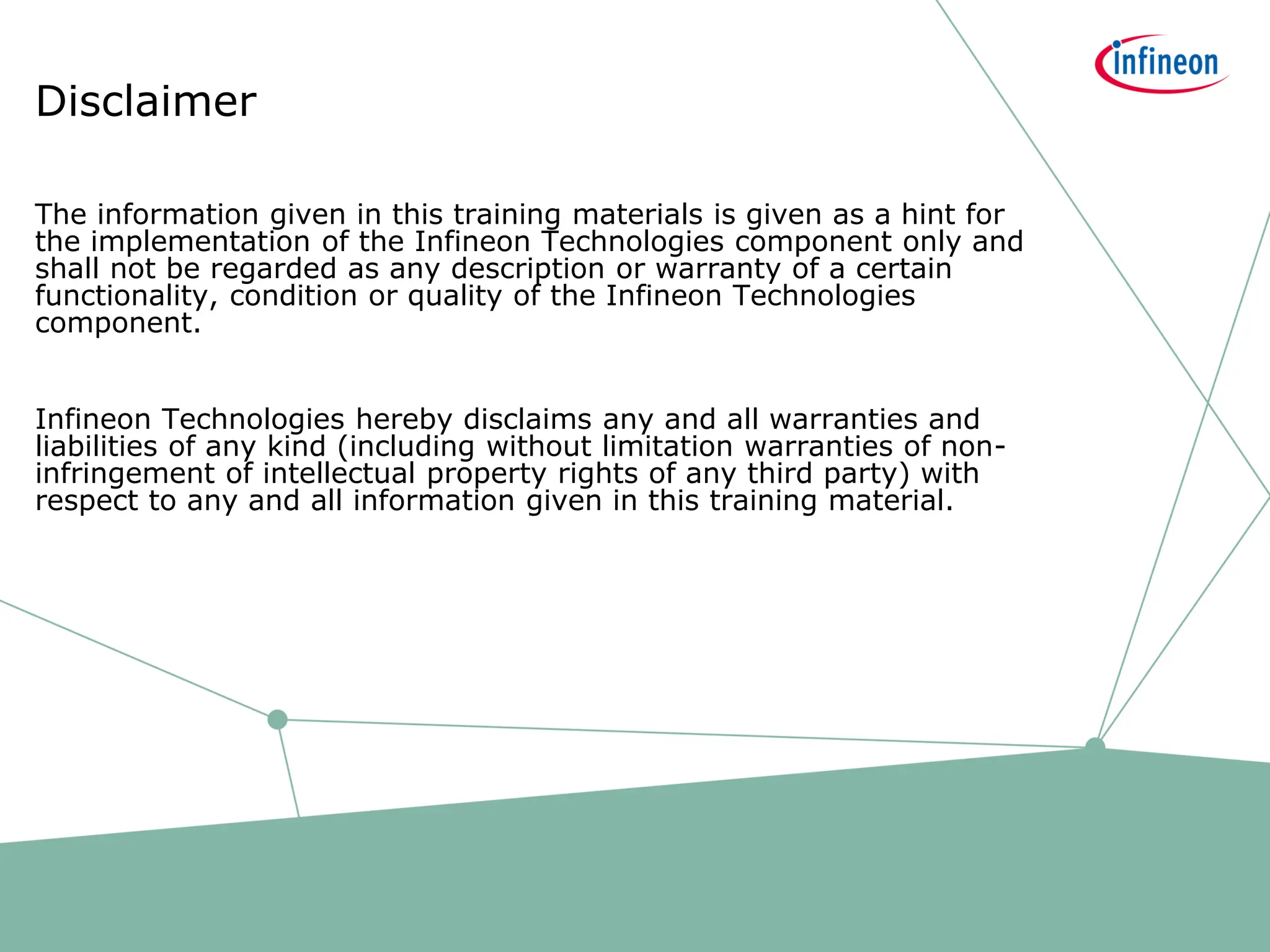 infineon

Disclaimer

The information given in this training materials is given as a hint for the implementation of the Infineon Technologies component only and shall not be regarded as any description or warranty of a certain functionality, condition or quality of the Infineon Technologies component.

Infineon Technologies hereby disclaims any and all warranties and liabilities of any kind (including without limitation warranties of non-infringement of intellectual property rights of any third party) with respect to any and all information given in this training material.